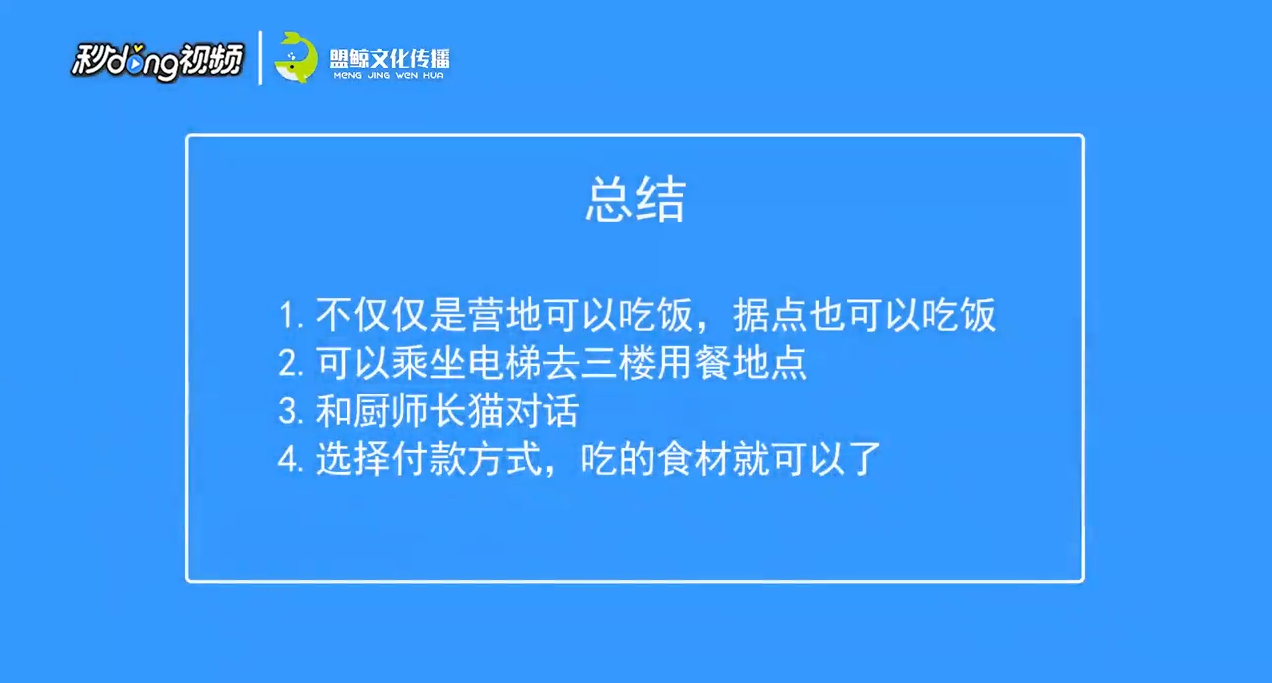 秒dong视频
盟鲸文化传播
MENG JING WEN HUA

总结

1. 不仅仅是营地可以吃饭，据点也可以吃饭
2. 可以乘坐电梯去三楼用餐地点
3. 和厨师长猫对话
4. 选择付款方式，吃的食材就可以了